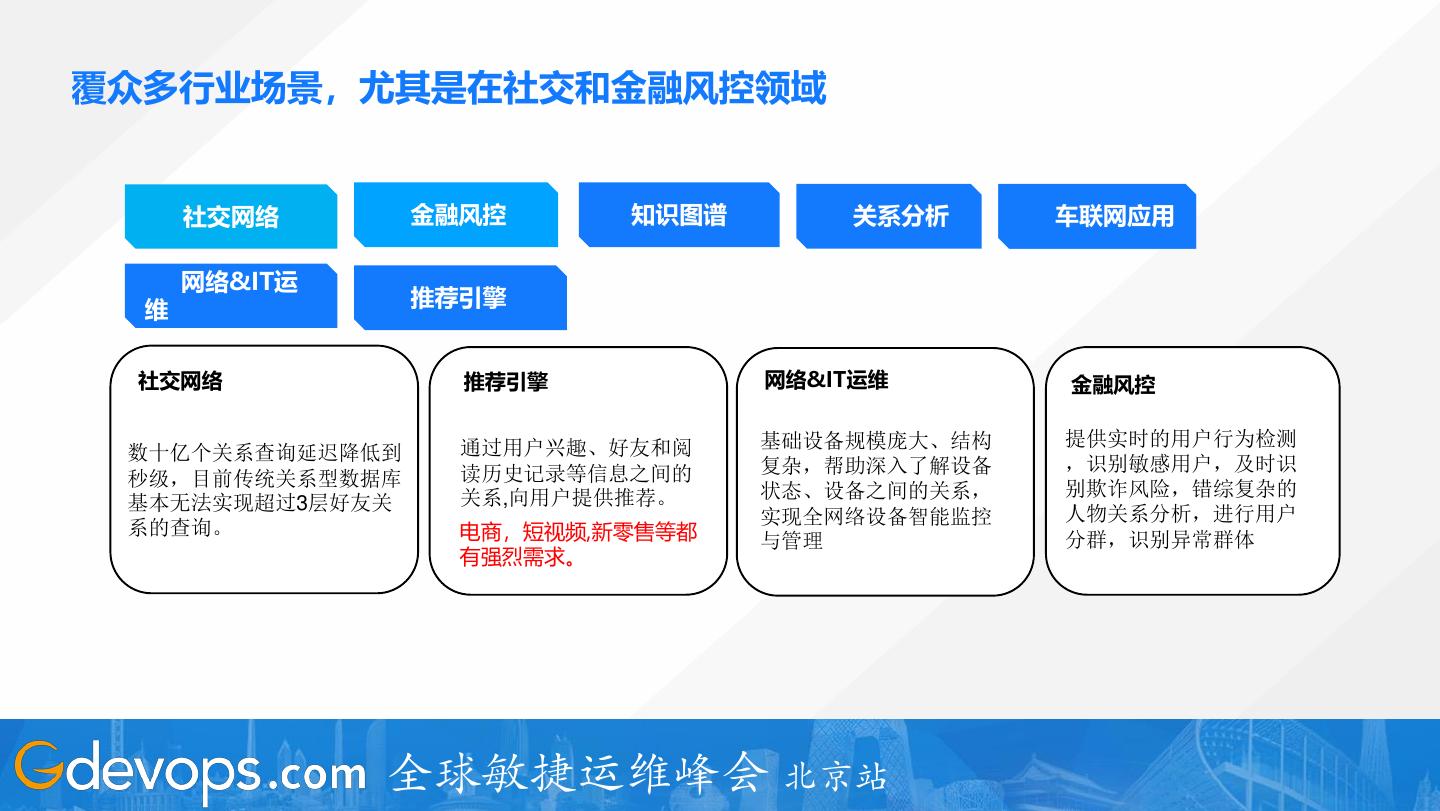 覆众多行业场景，尤其是在社交和金融风控领域

社交网络

金融风控

知识图谱

关系分析

车联网应用

网络&IT运维

推荐引擎

社交网络

数十亿个关系查询延迟降低到秒级，目前传统关系型数据库基本无法实现超过3层好友关系的查询。

推荐引擎

通过用户兴趣、好友和阅读历史记录等信息之间的关系,向用户提供推荐。

电商，短视频,新零售等都有强烈需求。

网络&IT运维

基础设备规模庞大、结构复杂，帮助深入了解设备状态、设备之间的关系，实现全网络设备智能监控与管理

金融风控

提供实时的用户行为检测，识别敏感用户，及时识别欺诈风险，错综复杂的人物关系分析，进行用户分群，识别异常群体

Gdevops.com 全球敏捷运维峰会 北京站